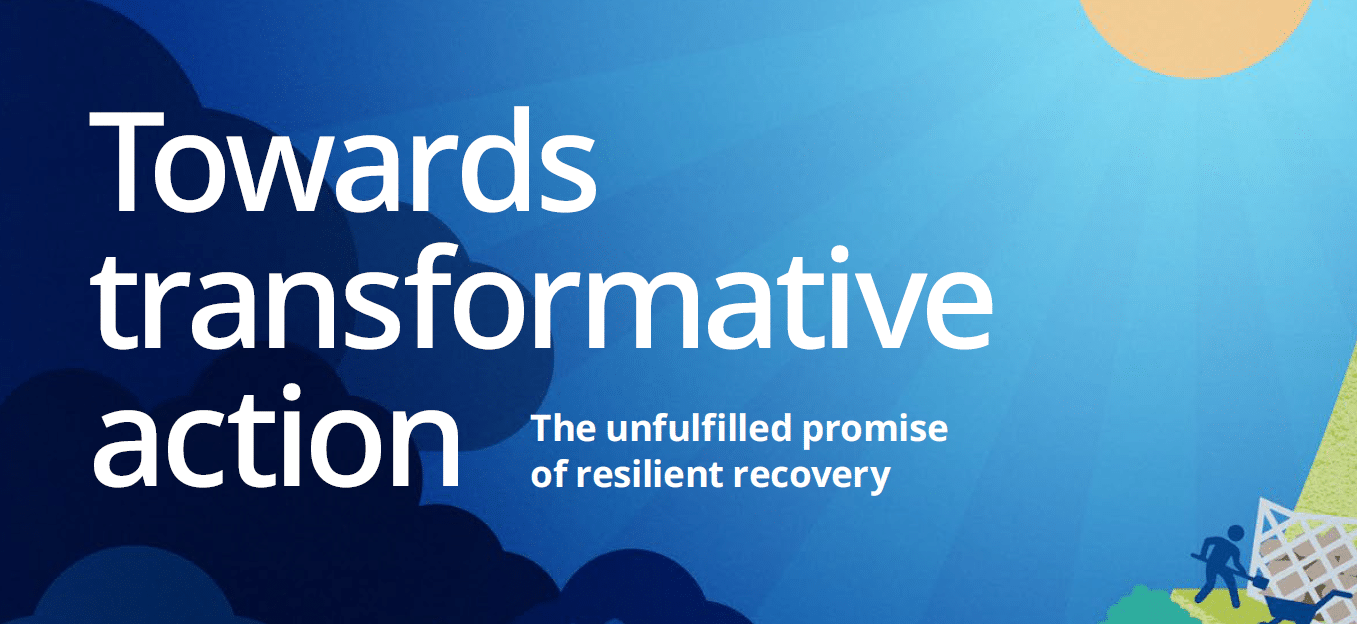 Towards transformative action

The unfulfilled promise of resilient recovery